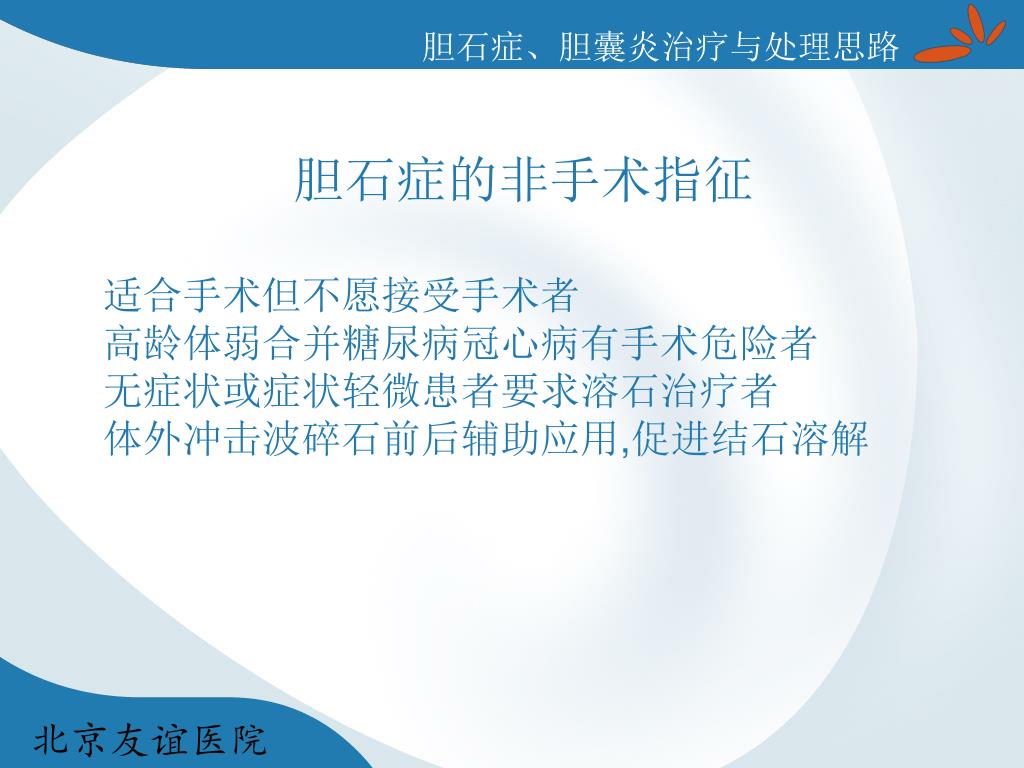 胆石症、胆囊炎治疗与处理思路

胆石症的非手术指征

适合手术但不愿接受手术者
高龄体弱合并糖尿病冠心病有手术危险者
无症状或症状轻微患者要求溶石治疗者
体外冲击波碎石前后辅助应用,促进结石溶解

北京友谊医院